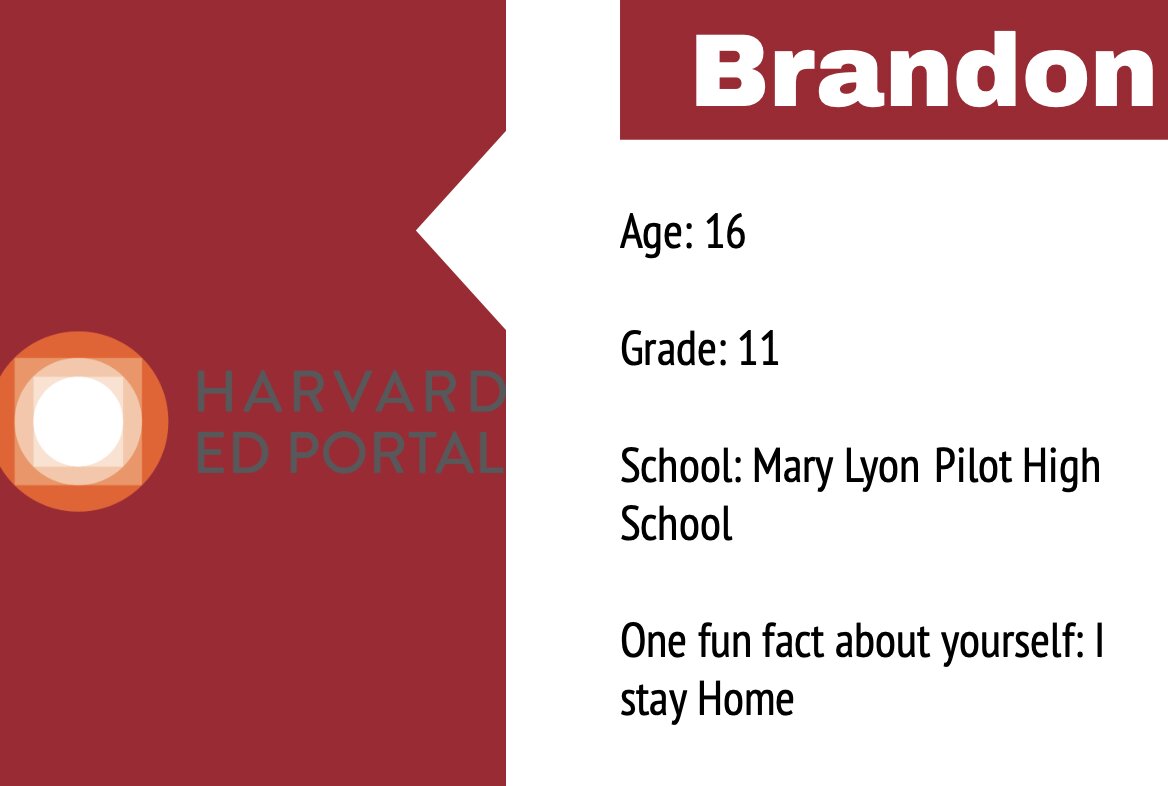 HARVARD
ED PORTAL

Brandon

Age: 16

Grade: 11

School: Mary Lyon Pilot High School

One fun fact about yourself: I stay Home